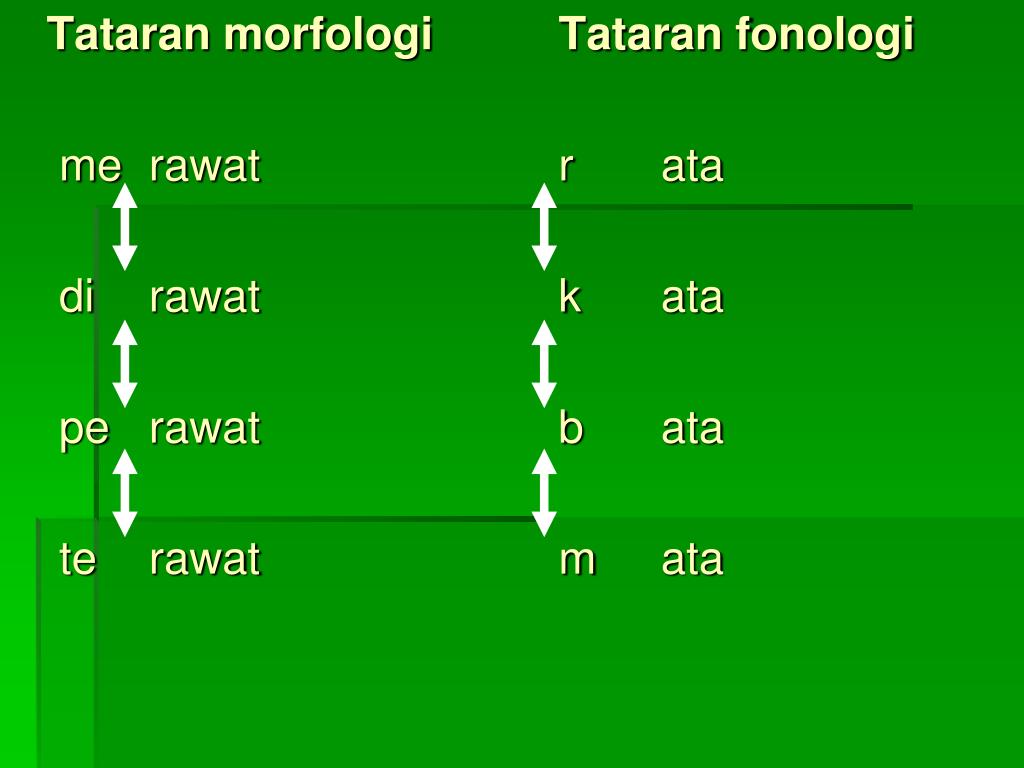 Tataran morfologi

me rawat
di rawat
pe rawat
te rawat

Tataran fonologi

r ata
k ata
b ata
m ata